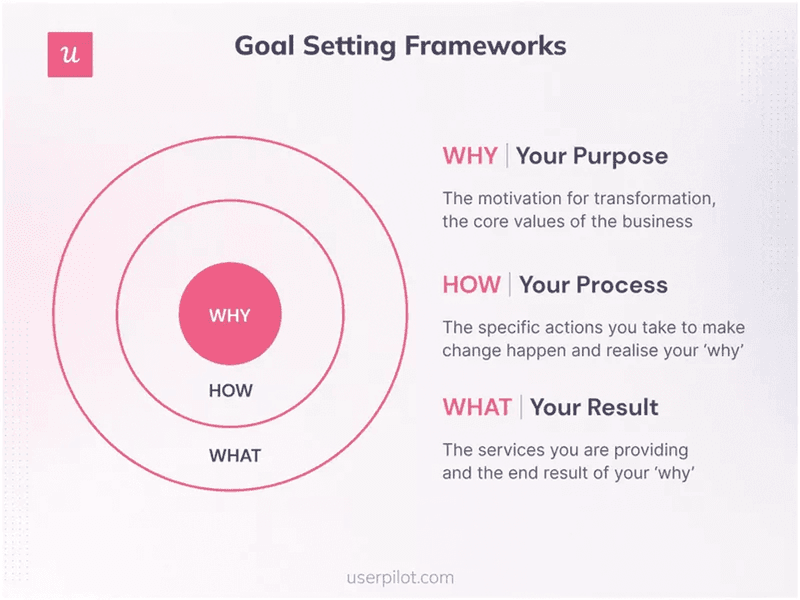 u

Goal Setting Frameworks

WHY

HOW

WHAT

WHY | Your Purpose

The motivation for transformation, the core values of the business

HOW | Your Process

The specific actions you take to make change happen and realise your 'why'

WHAT | Your Result

The services you are providing and the end result of your 'why'

userpilot.com